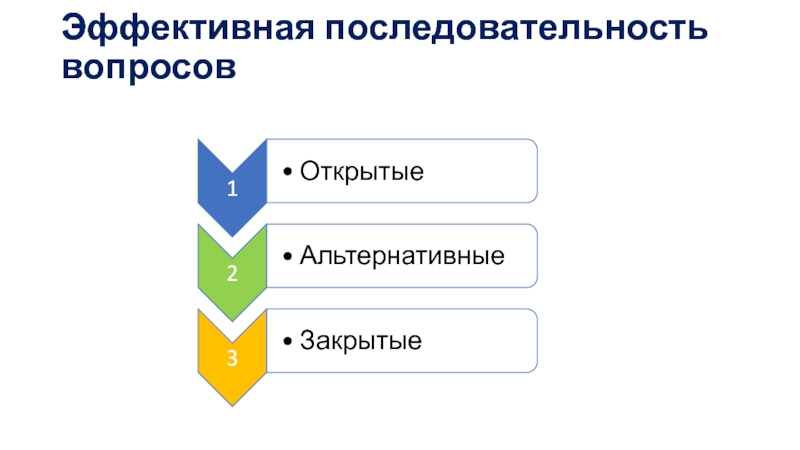 Эффективная последовательность вопросов

1

• Открытые

2

• Альтернативные

3

• Закрытые